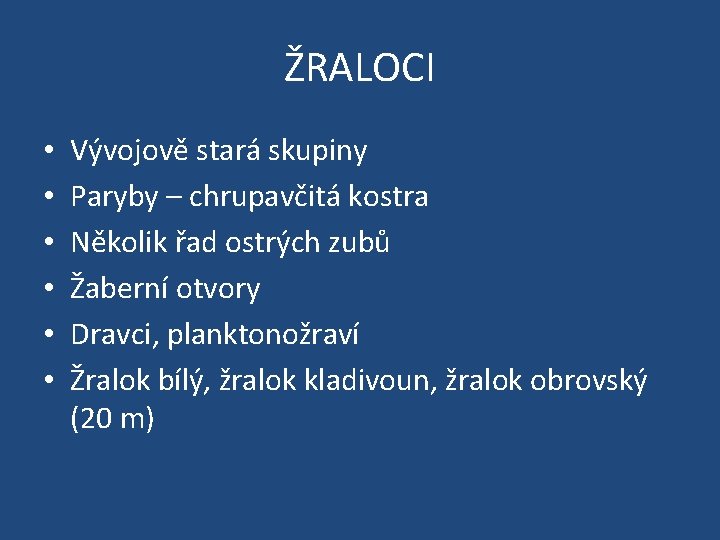 ŽRALOCI

• Vývojově stará skupiny
• Paryby – chrupavčitá kostra
• Několik řad ostrých zubů
• Žaberní otvory
• Dravci, planktonožraví
• Žralok bílý, žralok kladivoun, žralok obrovský (20 m)